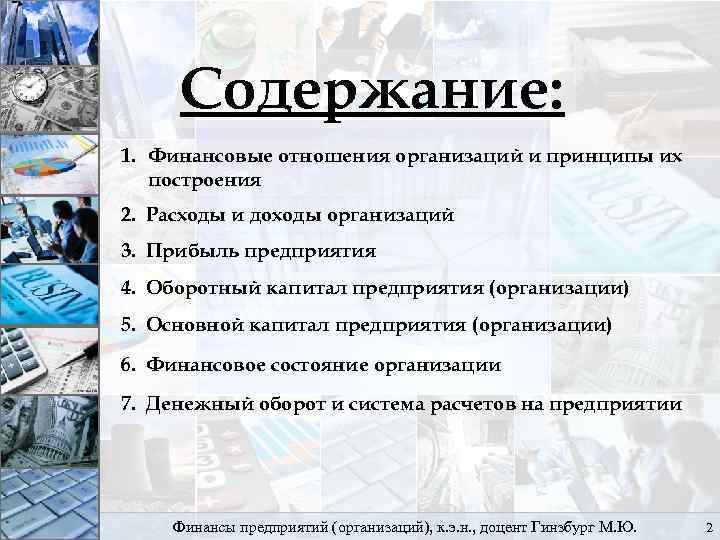 Содержание:

1. Финансовые отношения организаций и принципы их построения

2. Расходы и доходы организаций

3. Прибыль предприятия

4. Оборотный капитал предприятия (организации)

5. Основной капитал предприятия (организации)

6. Финансовое состояние организации

7. Денежный оборот и система расчетов на предприятии

Финансы предприятий (организаций), к.э.н., доцент Гинзбург М.Ю. 2